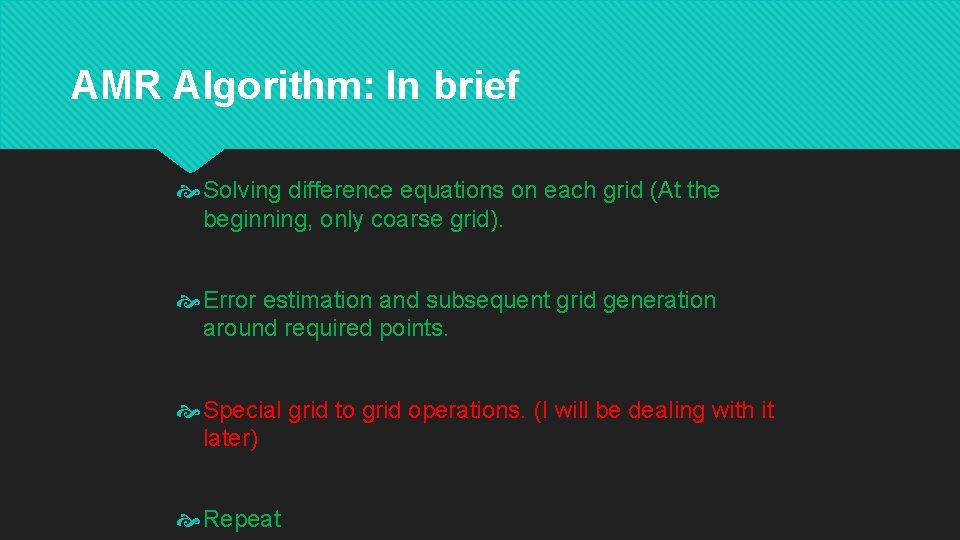 AMR Algorithm: In brief

Solving difference equations on each grid (At the beginning, only coarse grid).

Error estimation and subsequent grid generation around required points.

Special grid to grid operations. (I will be dealing with it later)

Repeat